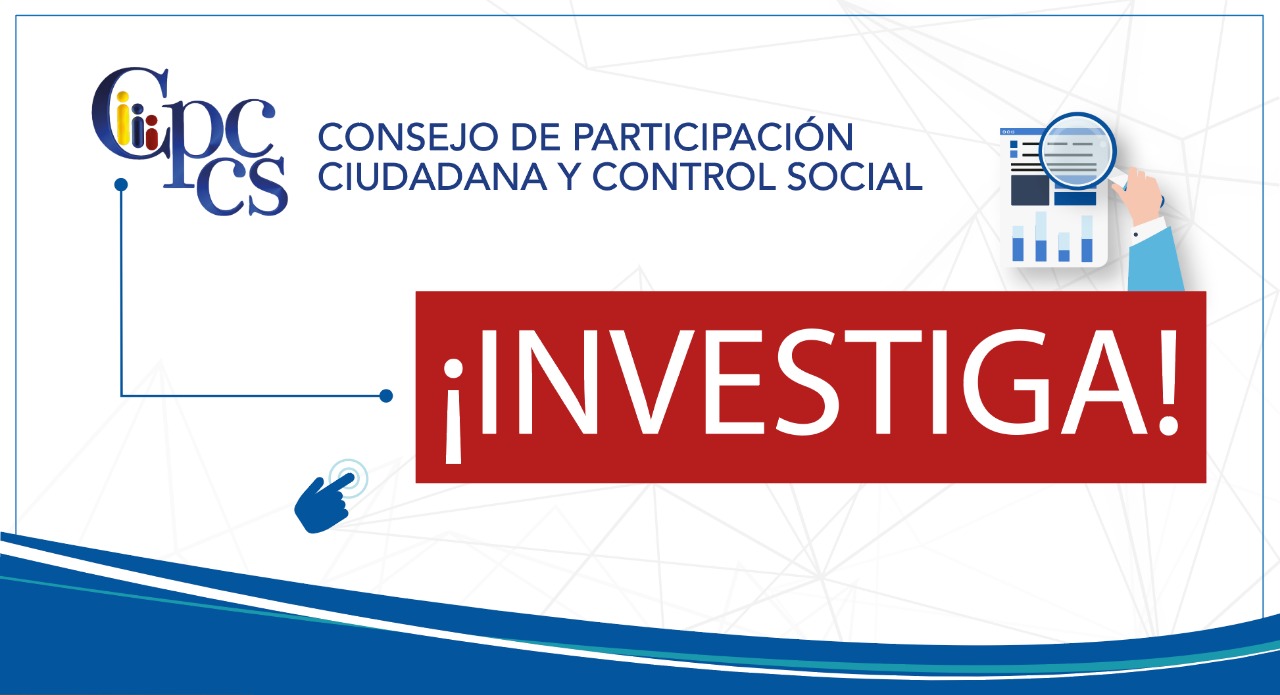 Cpccs

CONSEJO DE PARTICIPACIÓN CIUDADANA Y CONTROL SOCIAL

¡INVESTIGA!